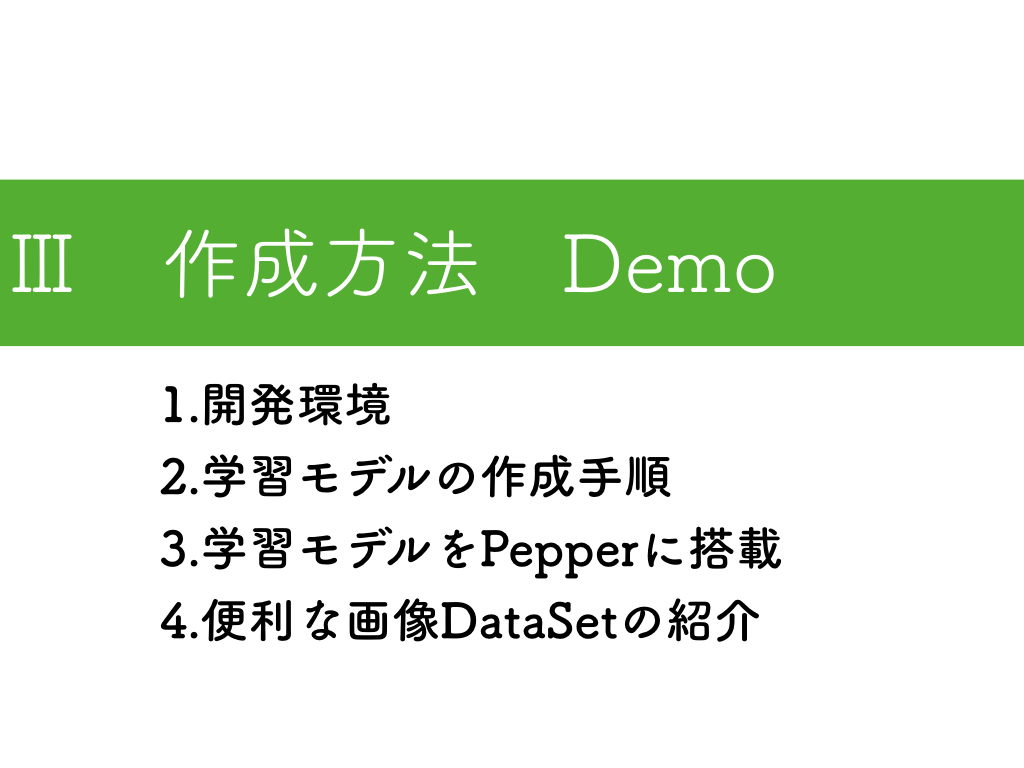 Ⅲ　作成方法　Demo

1.開発環境
2.学習モデルの作成手順
3.学習モデルをPepperに搭載
4.便利な画像DataSetの紹介